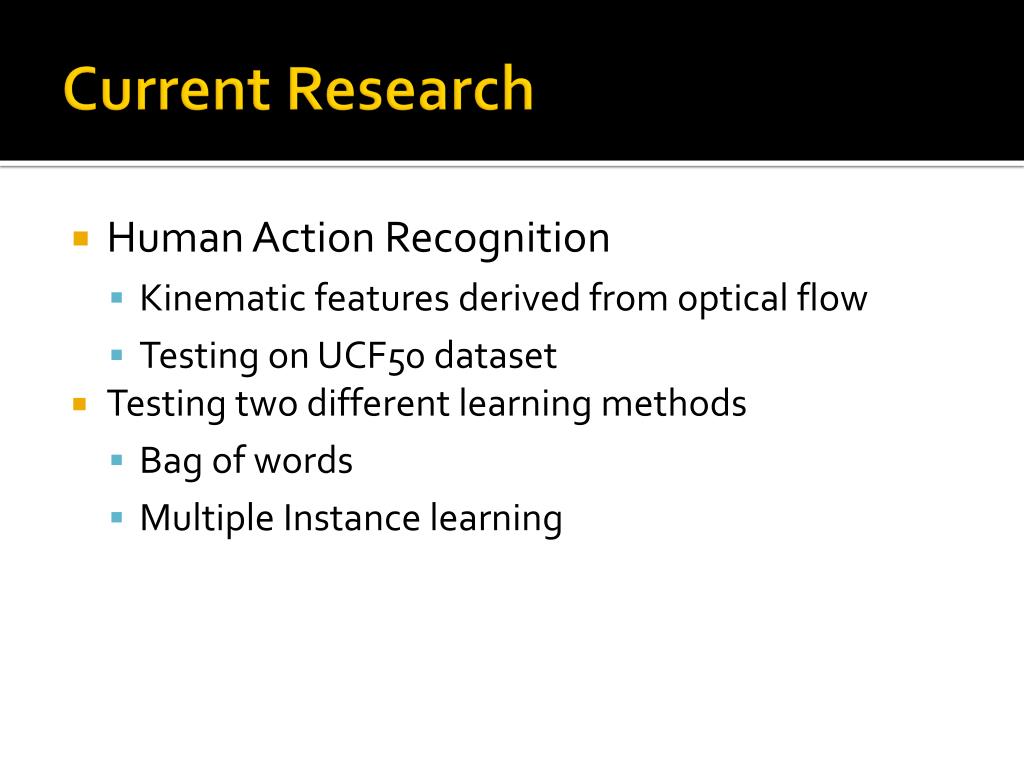 Current Research

Human Action Recognition

Kinematic features derived from optical flow

Testing on UCF50 dataset

Testing two different learning methods

Bag of words

Multiple Instance learning